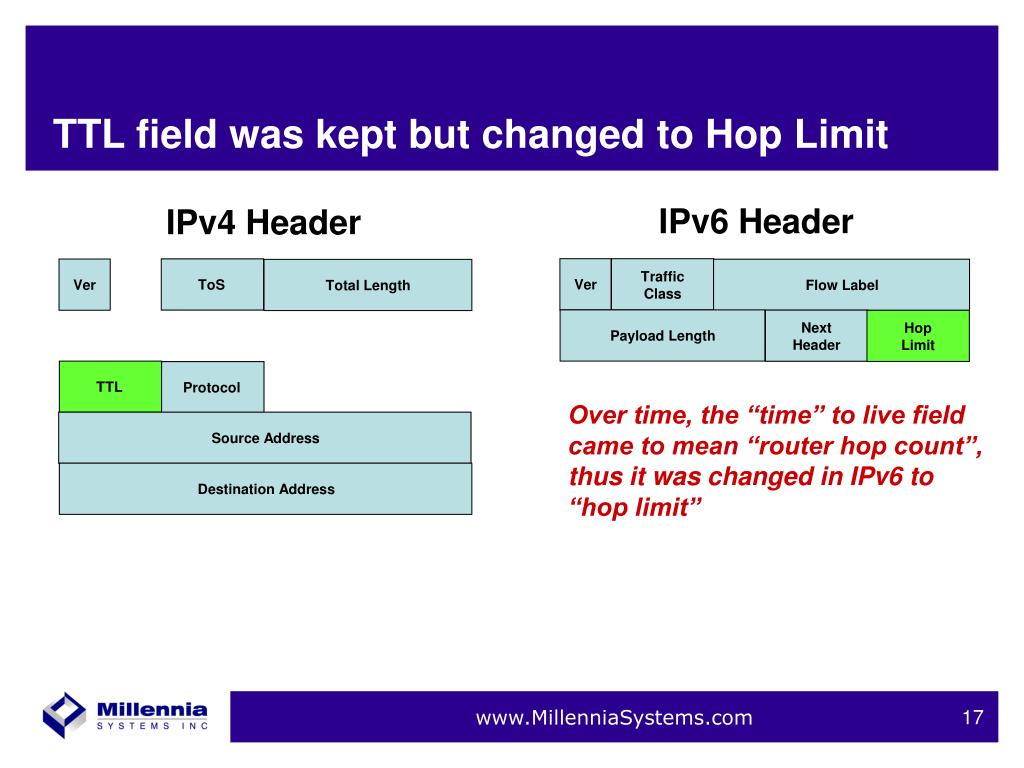 TTL field was kept but changed to Hop Limit

IPv4 Header

Ver

ToS

Total Length

TTL

Protocol

Source Address

Destination Address

IPv6 Header

Ver

Traffic Class

Flow Label

Payload Length

Next Header

Hop Limit

Over time, the “time” to live field came to mean “router hop count”, thus it was changed in IPv6 to “hop limit”

Millennia SYSTEMS INC

www.MillenniaSystems.com

17